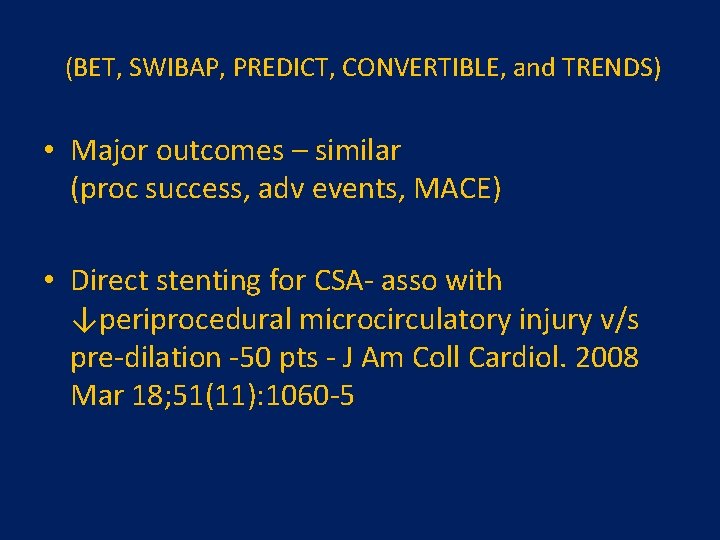 (BET, SWIBAP, PREDICT, CONVERTIBLE, and TRENDS)

• Major outcomes – similar (proc success, adv events, MACE)

• Direct stenting for CSA- asso with ↓periprocedural microcirculatory injury v/s pre-dilation -50 pts - J Am Coll Cardiol. 2008 Mar 18;51(11):1060-5